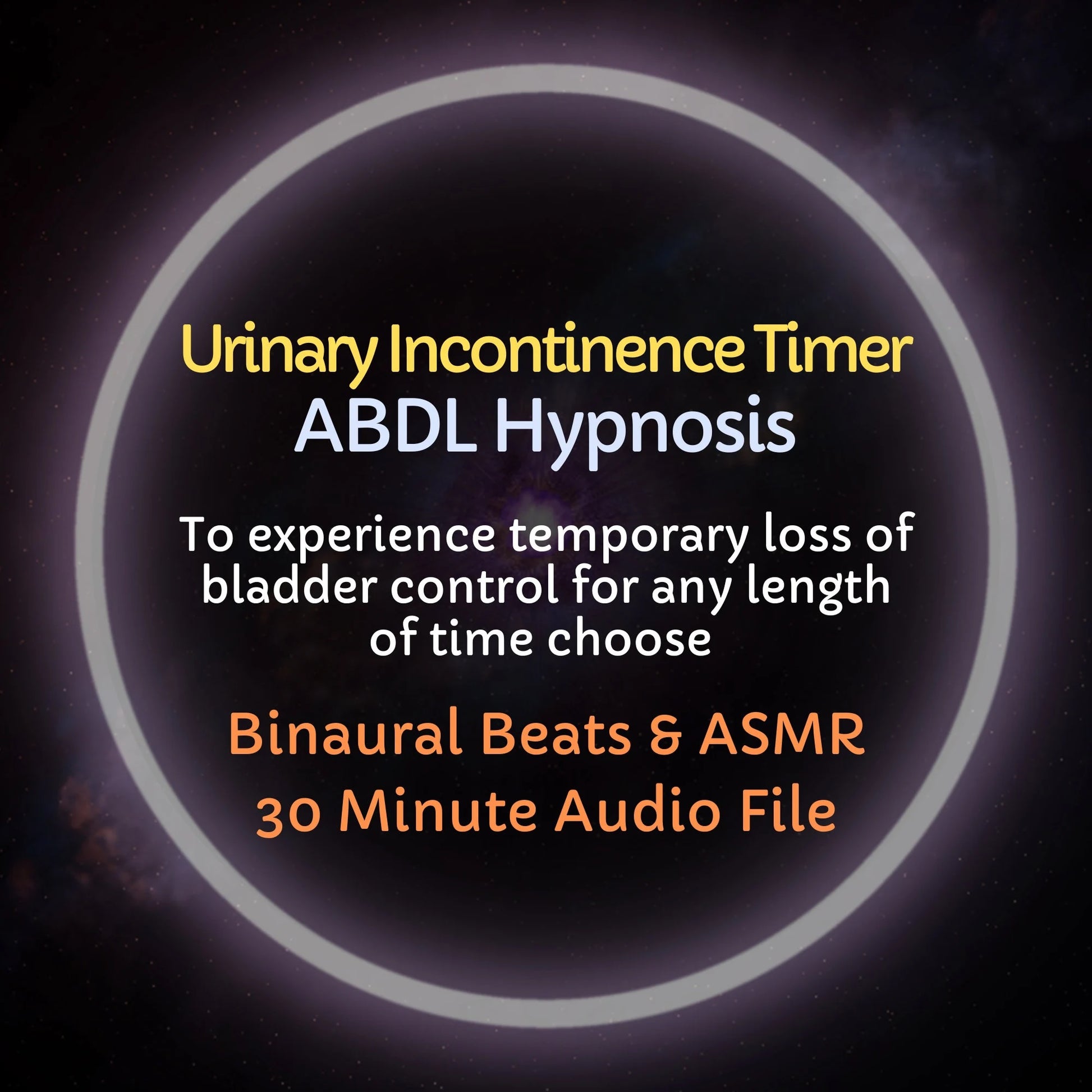 Urinary Incontinence Timer
ABDL Hypnosis

To experience temporary loss of bladder control for any length of time choose

Binaural Beats & ASMR
30 Minute Audio File